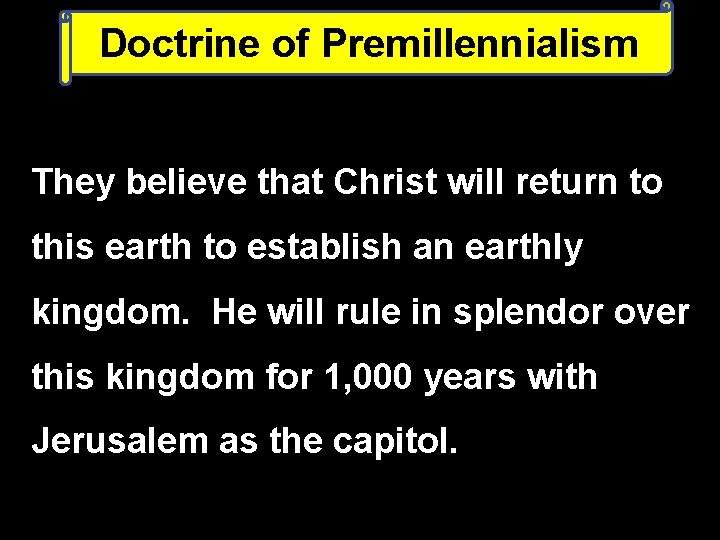 Doctrine of Premillennialism

They believe that Christ will return to this earth to establish an earthly kingdom. He will rule in splendor over this kingdom for 1,000 years with Jerusalem as the capitol.